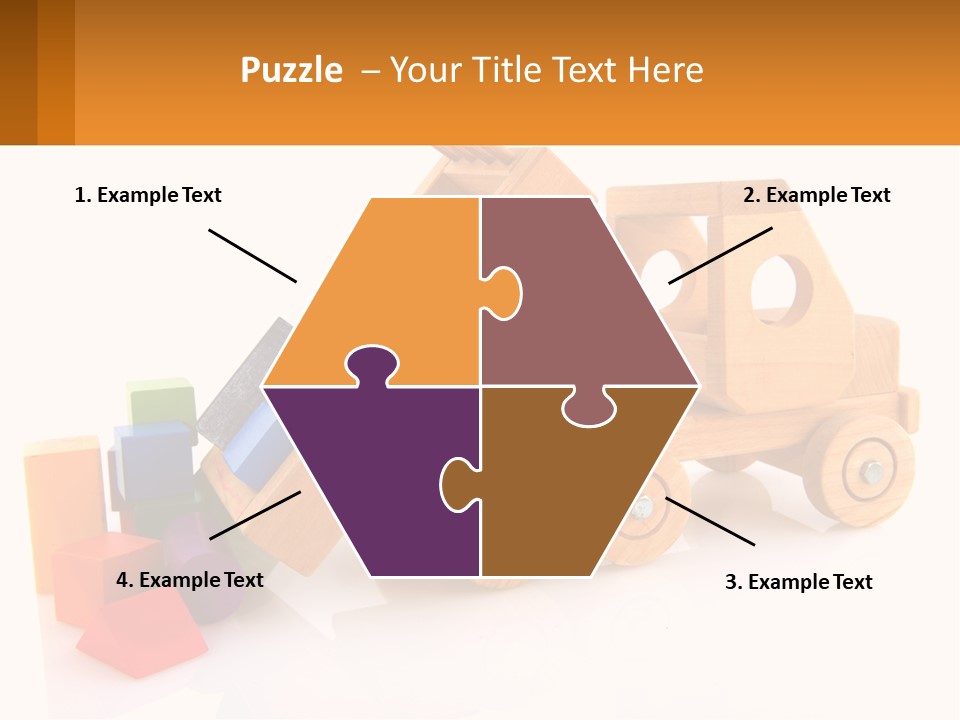 Puzzle – Your Title Text Here

1. Example Text

2. Example Text

4. Example Text

3. Example Text